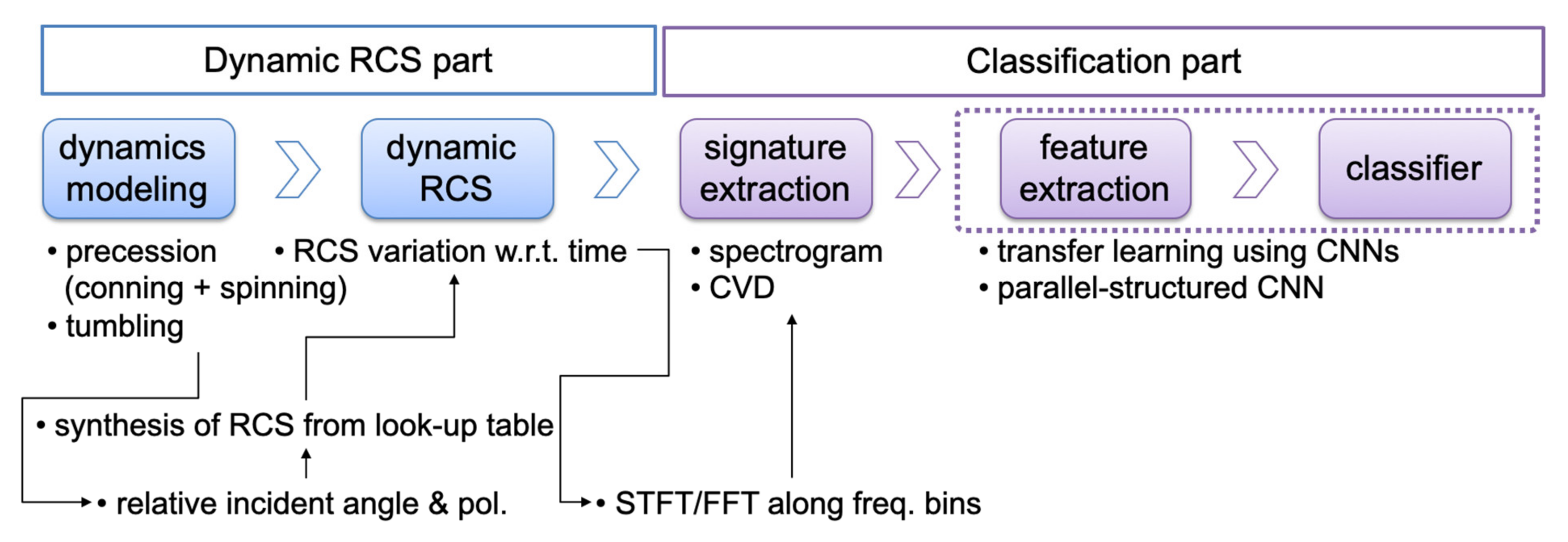 Dynamic RCS part

Classification part

dynamics modeling

dynamic RCS

signature extraction

feature extraction

classifier

• precession (conning + spinning)
• tumbling

• RCS variation w.r.t. time

• spectrogram
• CVD

• transfer learning using CNNs
• parallel-structured CNN

• synthesis of RCS from look-up table

• relative incident angle & pol.

• STFT/FFT along freq. bins